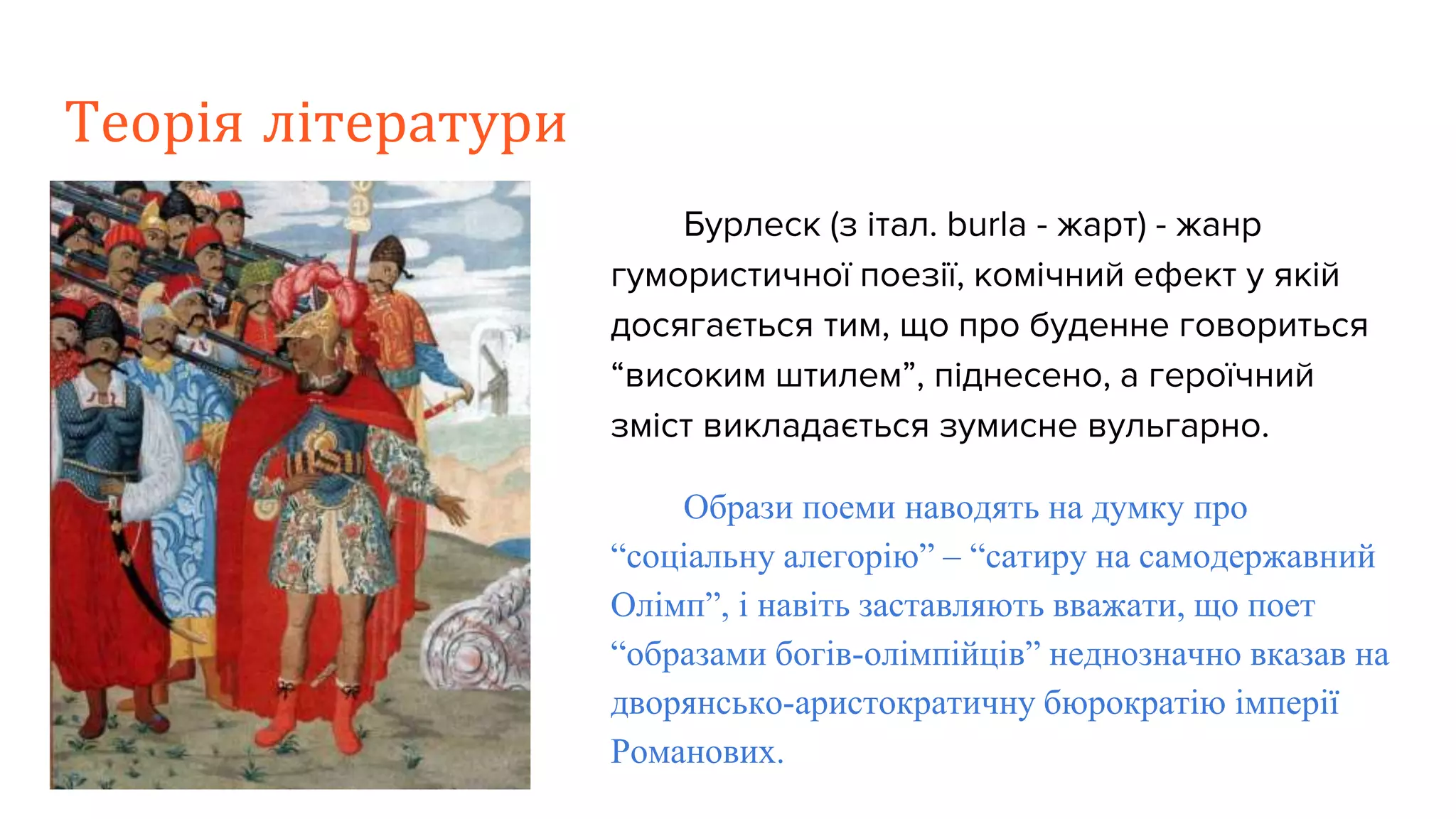 Теорія літератури

Бурлеск (з італ. burla - жарт) - жанр гумористичної поезії, комічний ефект у якій досягається тим, що про буденне говориться “високим штилем”, піднесено, а героїчний зміст викладається зумисне вульгарно.

Образи поеми наводять на думку про “соціальну алегорію” – “сатиру на самодержавний Олімп”, і навіть заставляють вважати, що поет “образами богів-олімпійців” неднозначно вказав на дворянсько-аристократичну бюрократію імперії Романових.